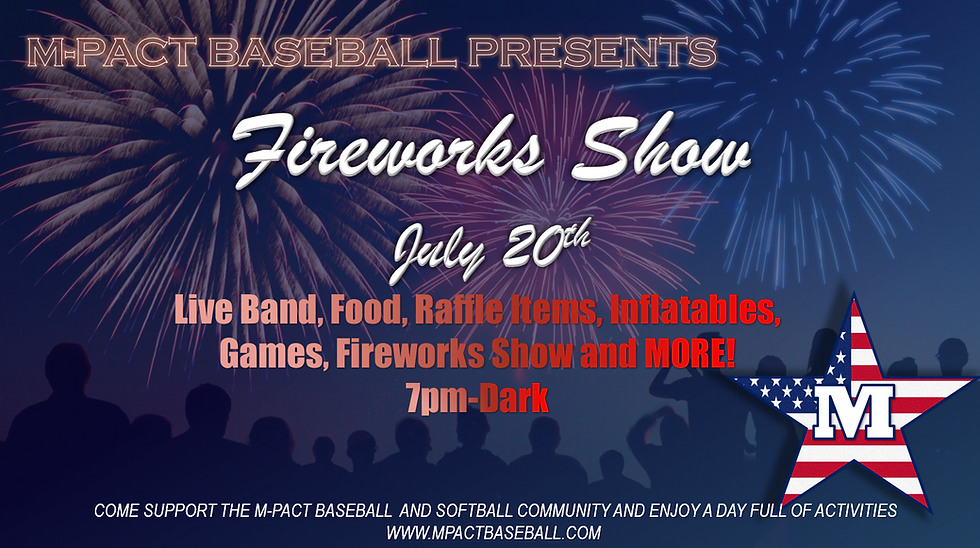 M-PACT BASEBALL PRESENTS

Fireworks Show

July 20th

Live Band, Food, Raffle Items, Inflatables, Games, Fireworks Show and MORE! 7pm-Dark

M

COME SUPPORT THE M-PACT BASEBALL AND SOFTBALL COMMUNITY AND ENJOY A DAY FULL OF ACTIVITIES
WWW.MPACTBASEBALL.COM